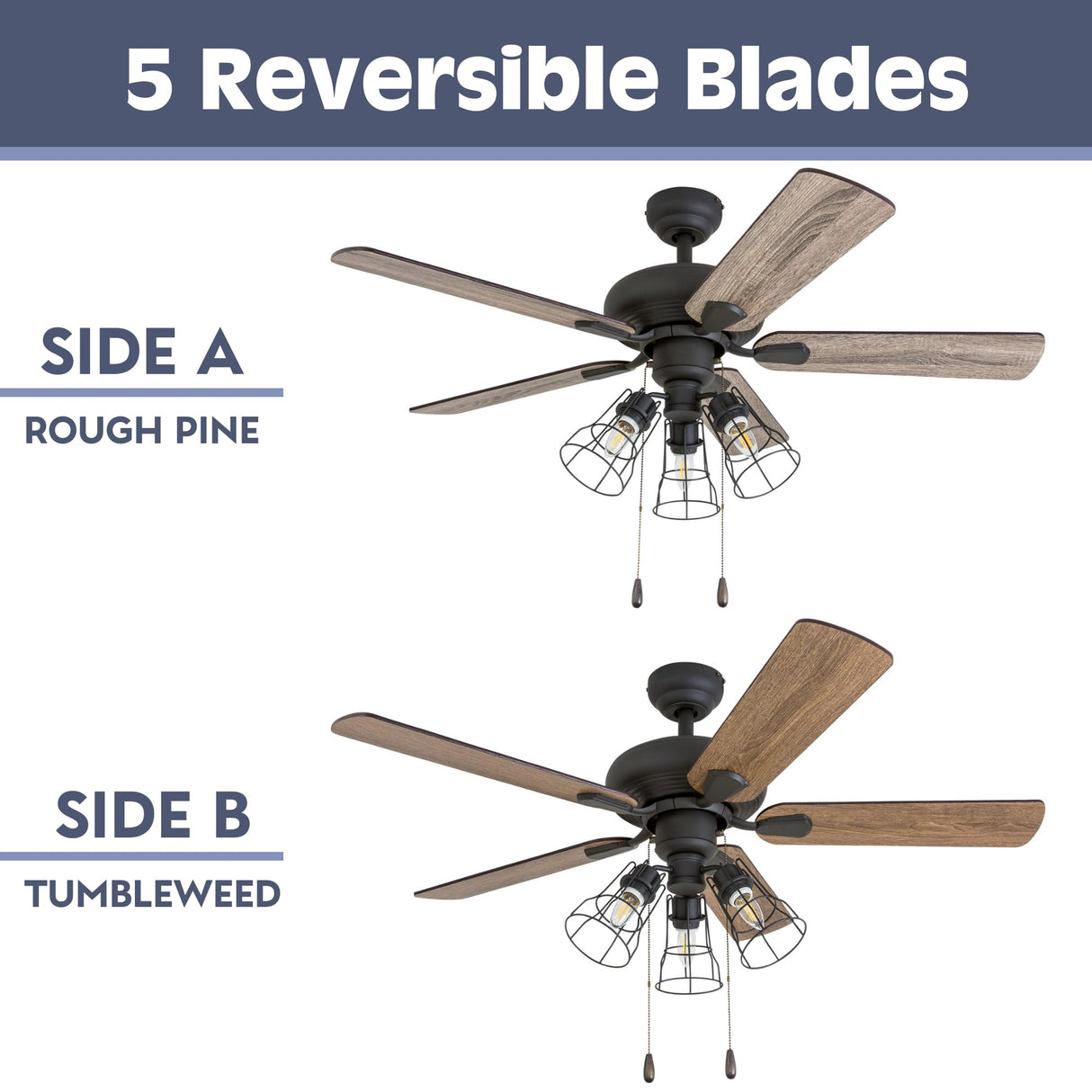 5 Reversible Blades

SIDE A

ROUGH PINE

SIDE B

TUMBLEWEED